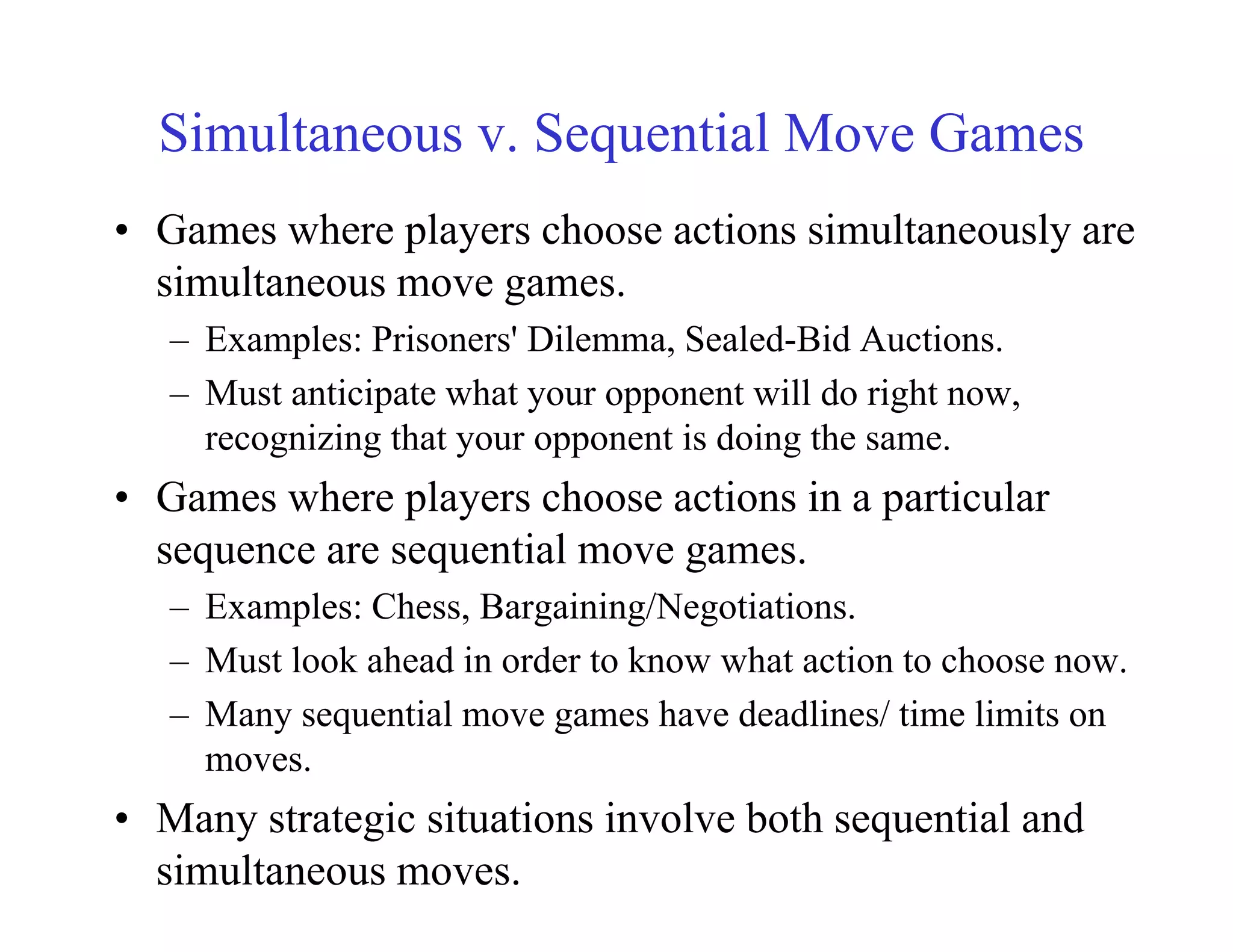 Simultaneous v. Sequential Move Games

• Games where players choose actions simultaneously are simultaneous move games.
 – Examples: Prisoners' Dilemma, Sealed-Bid Auctions.
 – Must anticipate what your opponent will do right now, recognizing that your opponent is doing the same.

• Games where players choose actions in a particular sequence are sequential move games.
 – Examples: Chess, Bargaining/Negotiations.
 – Must look ahead in order to know what action to choose now.
 – Many sequential move games have deadlines/ time limits on moves.

• Many strategic situations involve both sequential and simultaneous moves.